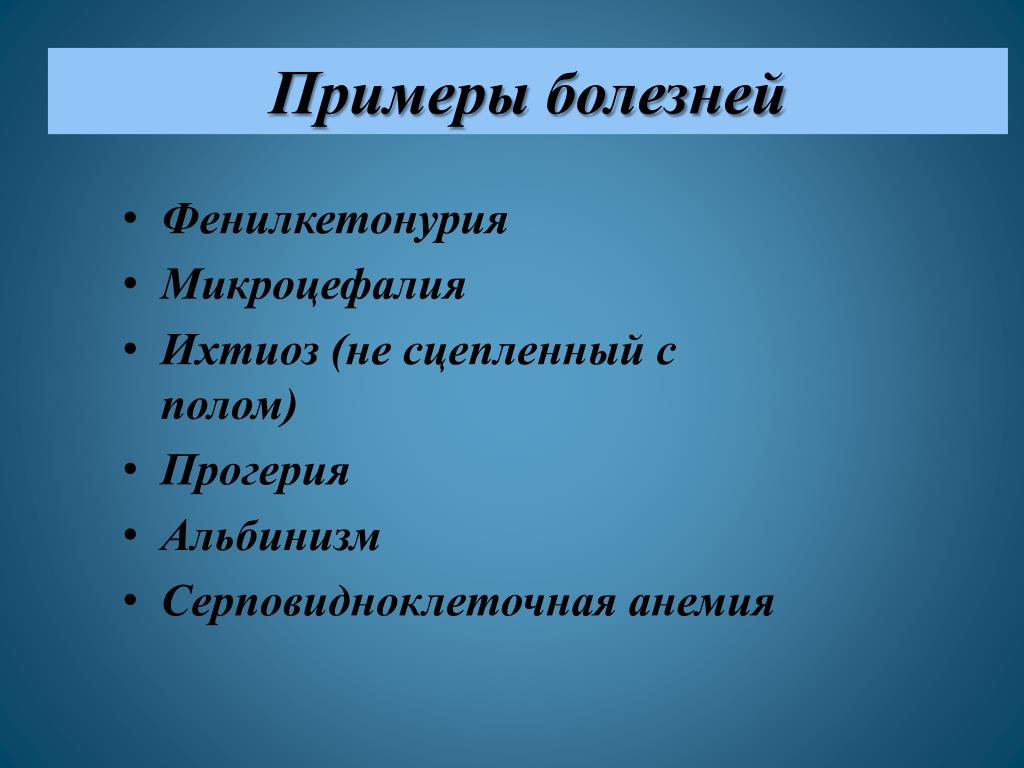 Примеры болезней

• Фенилкетонурия
• Микроцефалия
• Ихтиоз (не сцепленный с полом)
• Прогерия
• Альбинизм
• Серповидноклеточная анемия